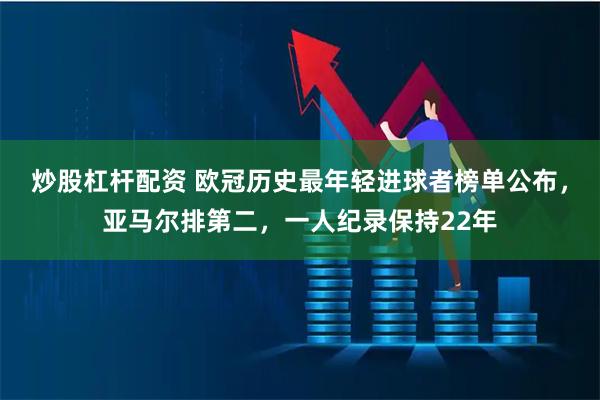 炒股杠杆配资 欧冠历史最年轻进球者榜单公布，亚马尔排第二，一人纪录保持22年